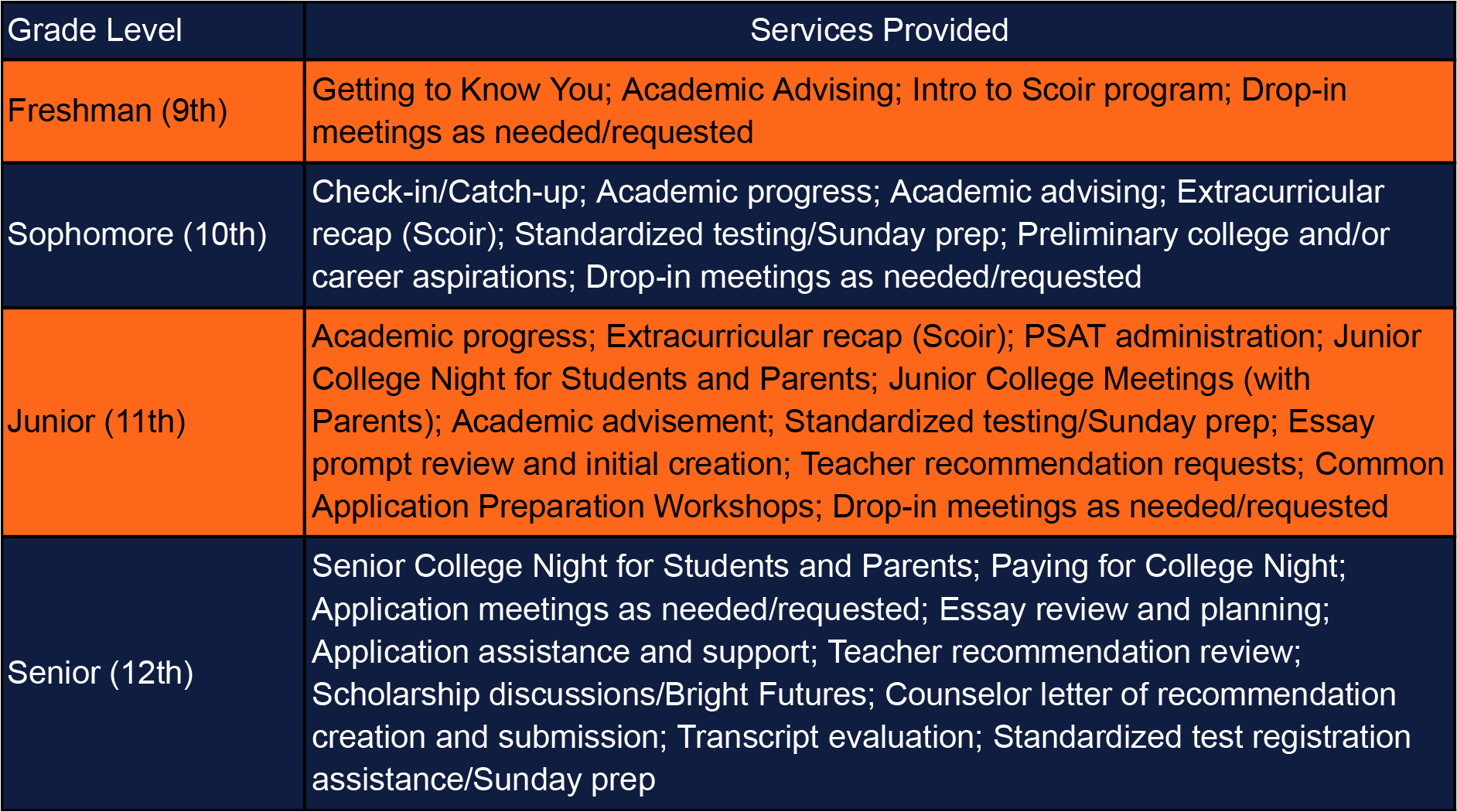 | Grade Level | Services Provided |
|---|---|
| Freshman (9th) | Getting to Know You; Academic Advising; Intro to Scoir program; Drop-in meetings as needed/requested |
| Sophomore (10th) | Check-in/Catch-up; Academic progress; Academic advising; Extracurricular recap (Scoir); Standardized testing/Sunday prep; Preliminary college and/or career aspirations; Drop-in meetings as needed/requested |
| Junior (11th) | Academic progress; Extracurricular recap (Scoir); PSAT administration; Junior College Night for Students and Parents; Junior College Meetings (with Parents); Academic advisement; Standardized testing/Sunday prep; Essay prompt review and initial creation; Teacher recommendation requests; Common Application Preparation Workshops; Drop-in meetings as needed/requested |
| Senior (12th) | Senior College Night for Students and Parents; Paying for College Night; Application meetings as needed/requested; Essay review and planning; Application assistance and support; Teacher recommendation review; Scholarship discussions/Bright Futures; Counselor letter of recommendation creation and submission; Transcript evaluation; Standardized test registration assistance/Sunday prep |